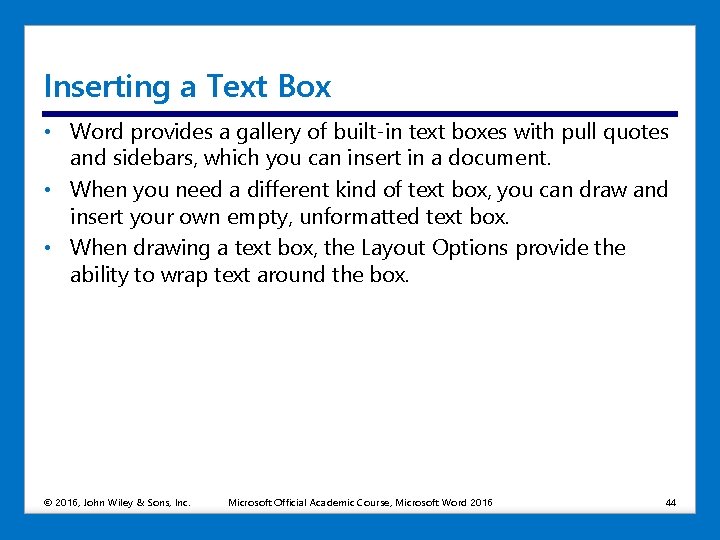 Inserting a Text Box

• Word provides a gallery of built-in text boxes with pull quotes and sidebars, which you can insert in a document.

• When you need a different kind of text box, you can draw and insert your own empty, unformatted text box.

• When drawing a text box, the Layout Options provide the ability to wrap text around the box.

© 2016, John Wiley & Sons, Inc. Microsoft Official Academic Course, Microsoft Word 2016 44